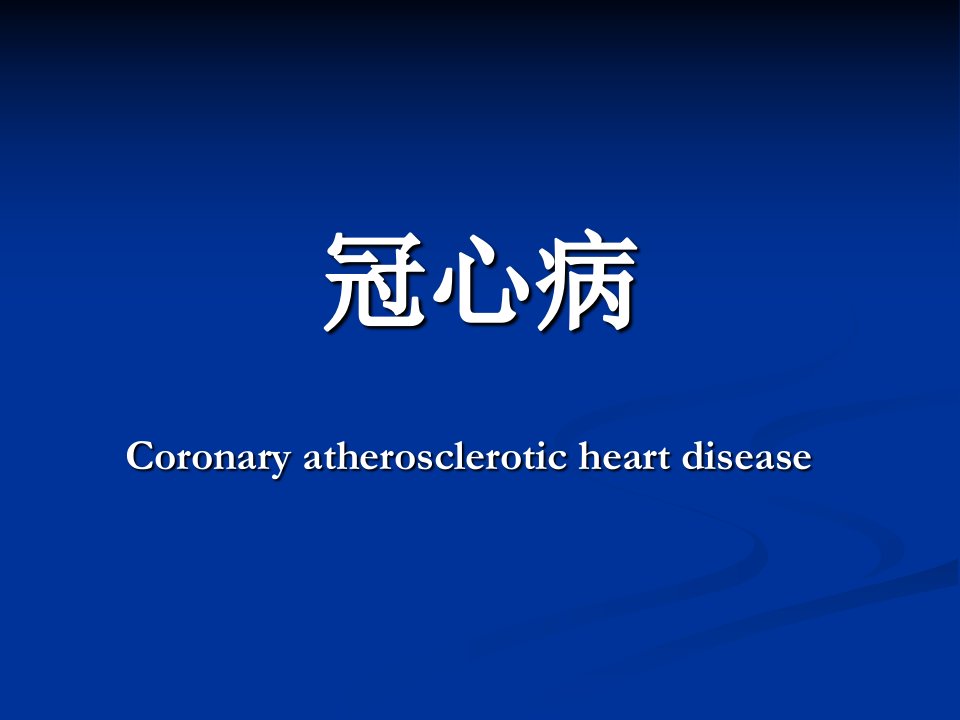 冠心病

Coronary atherosclerotic heart disease